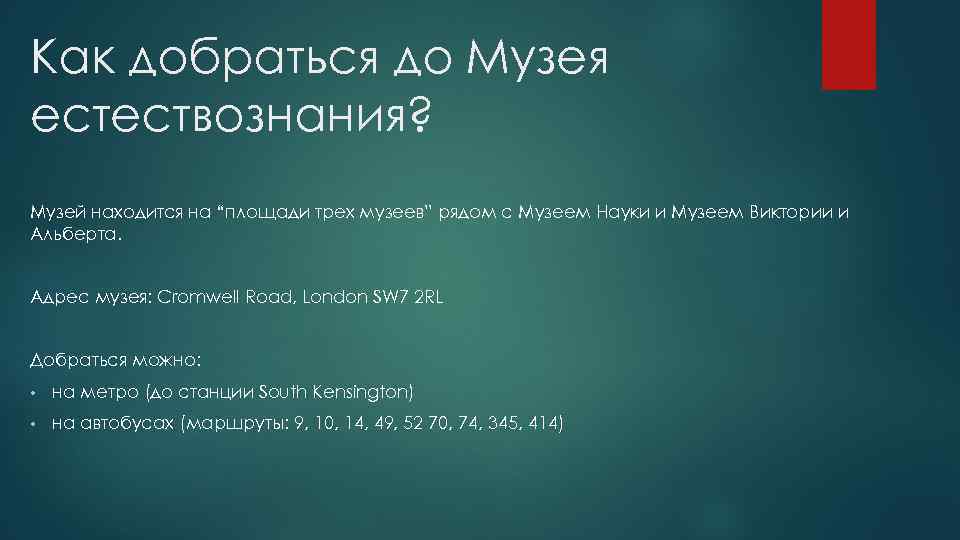 Как добраться до Музея естествознания?

Музей находится на “площади трех музеев” рядом с Музеем Науки и Музеем Виктории и Альберта.

Адрес музея: Cromwell Road, London SW7 2RL

Добраться можно:
• на метро (до станции South Kensington)
• на автобусах (маршруты: 9, 10, 14, 49, 52 70, 74, 345, 414)